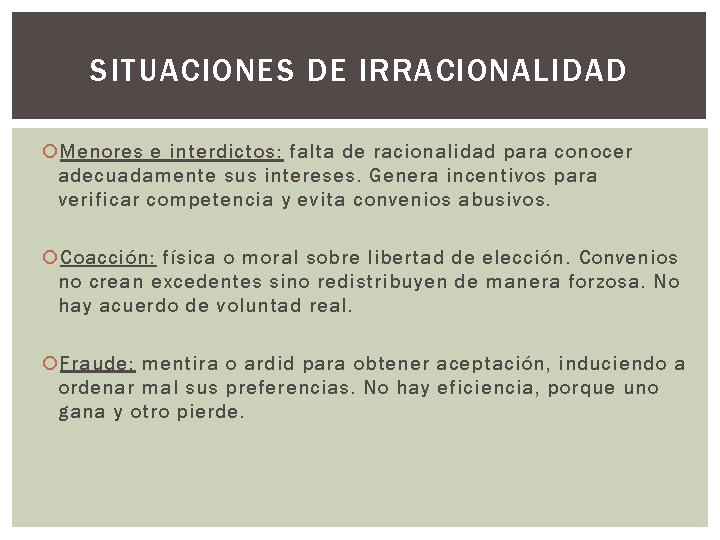 SITUACIONES DE IRRACIONALIDAD

Menores e interdictos: falta de racionalidad para conocer adecuadamente sus intereses. Genera incentivos para verificar competencia y evita convenios abusivos.

Coacción: física o moral sobre libertad de elección. Convenios no crean excedentes sino redistribuyen de manera forzosa. No hay acuerdo de voluntad real.

Fraude: mentira o ardid para obtener aceptación, induciendo a ordenar mal sus preferencias. No hay eficiencia, porque uno gana y otro pierde.